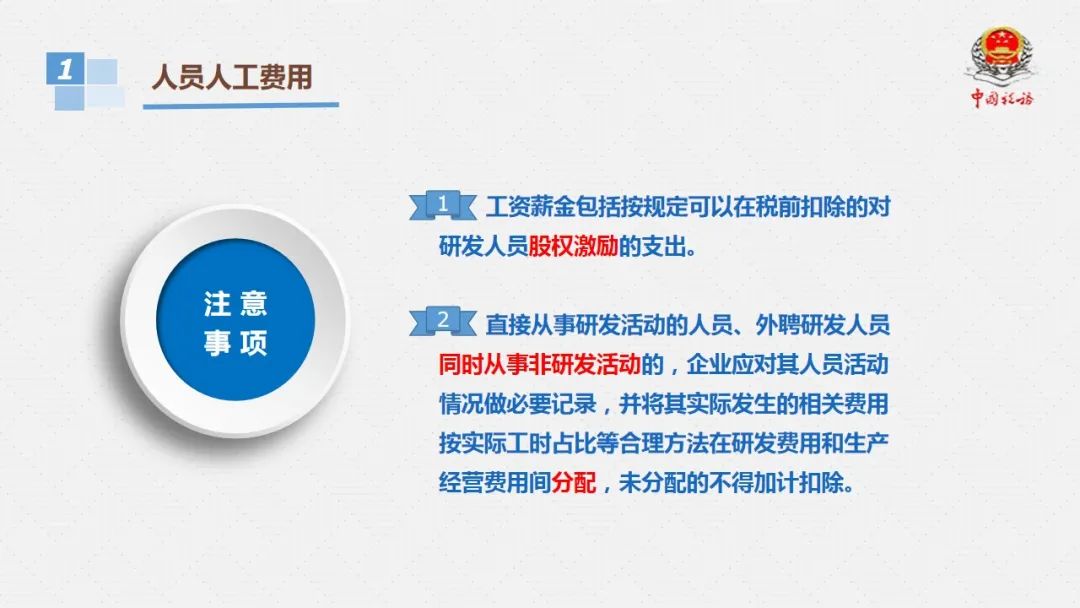 1 人员人工费用

中国税务

注意事项

1 工资薪金包括按规定可以在税前扣除的对研发人员股权激励的支出。

2 直接从事研发活动的人员、外聘研发人员同时从事非研发活动的，企业应对其人员活动情况做必要记录，并将其实际发生的相关费用按实际工时占比等合理方法在研发费用和生产经营费用间分配，未分配的不得加计扣除。